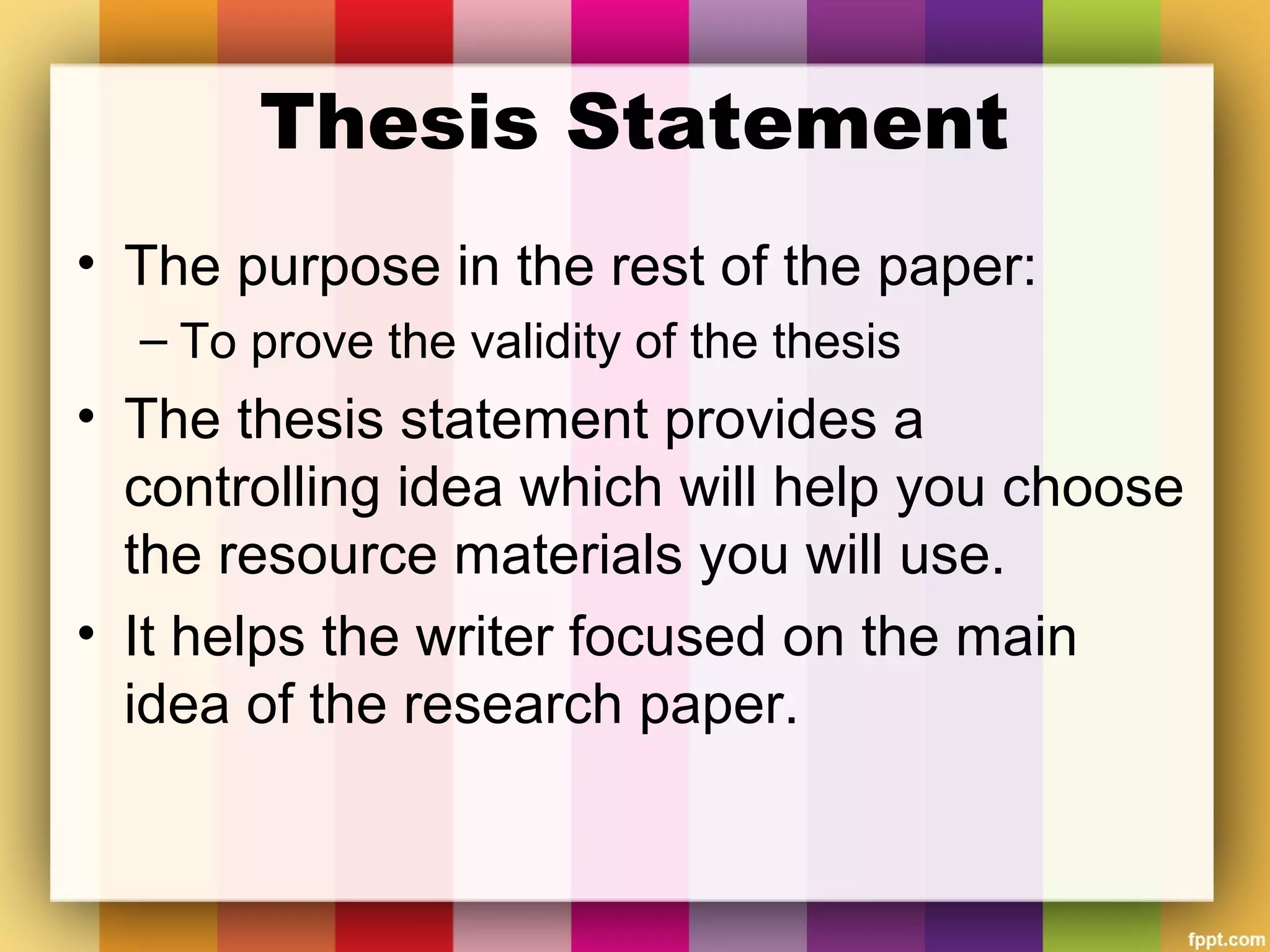 Thesis Statement

• The purpose in the rest of the paper:
– To prove the validity of the thesis
• The thesis statement provides a controlling idea which will help you choose the resource materials you will use.
• It helps the writer focused on the main idea of the research paper.

fppt.com